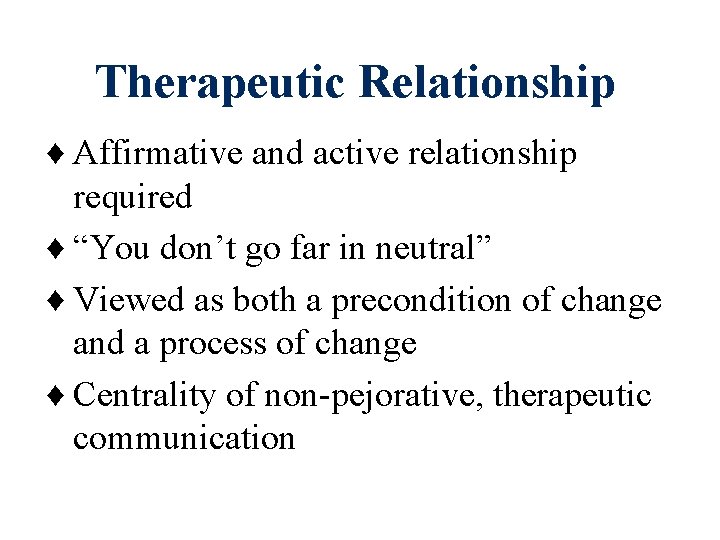 Therapeutic Relationship

♦ Affirmative and active relationship required

♦ “You don’t go far in neutral”

♦ Viewed as both a precondition of change and a process of change

♦ Centrality of non-pejorative, therapeutic communication